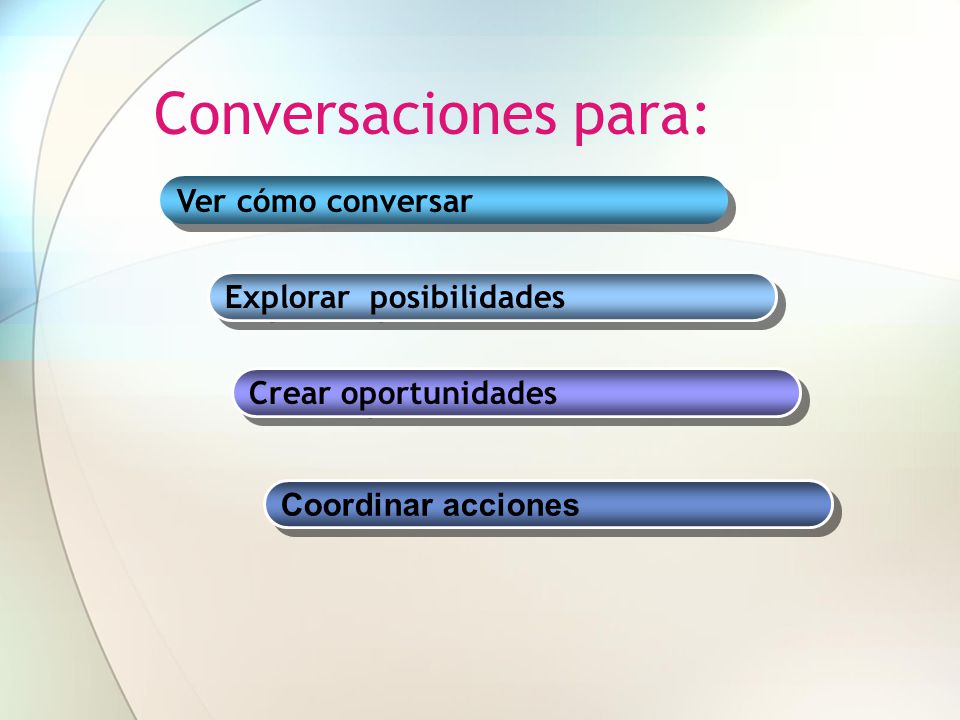 Conversaciones para:

Ver cómo conversar

Explorar posibilidades

Crear oportunidades

Coordinar acciones